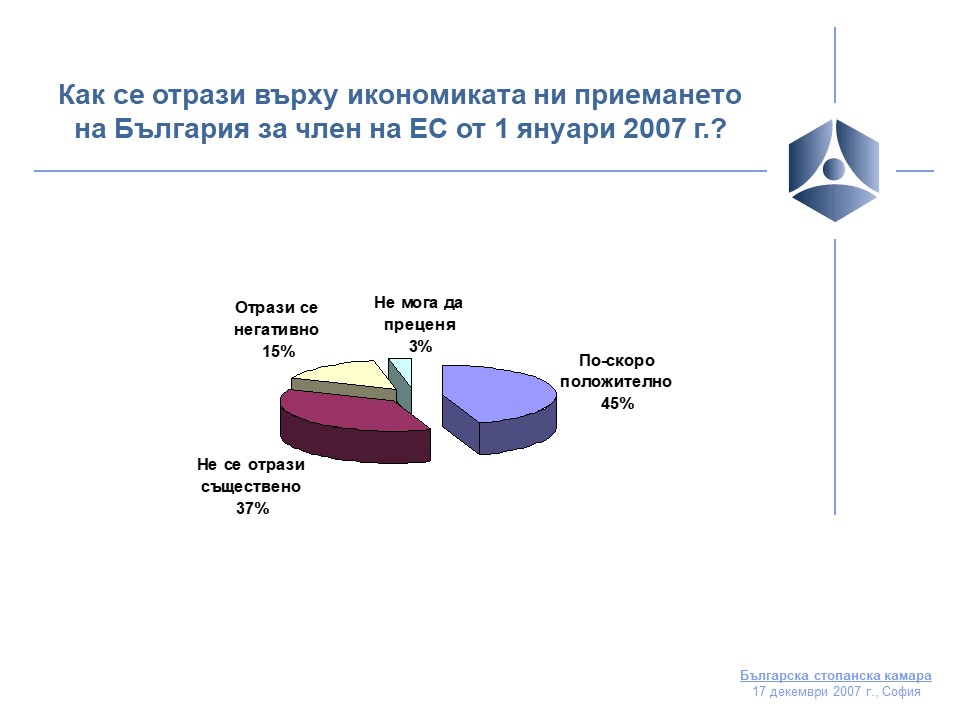 Как се отрази върху икономиката ни приемането на България за член на ЕС от 1 януари 2007 г.?

Отрази се негативно 15%

Не мога да преценя 3%

По-скоро положително 45%

Не се отрази съществено 37%

Българска стопанска камара
17 декември 2007 г., София